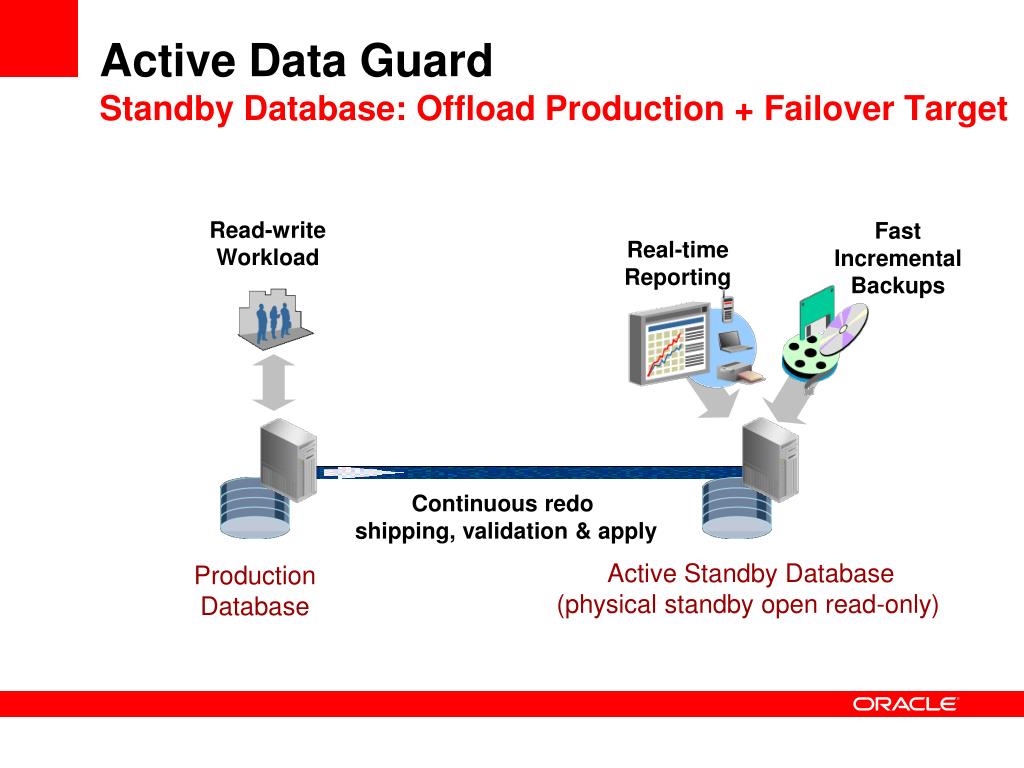 Active Data Guard
Standby Database: Offload Production + Failover Target

Read-write Workload

Real-time Reporting

Fast Incremental Backups

Continuous redo shipping, validation & apply

Production Database

Active Standby Database (physical standby open read-only)

ORACLE